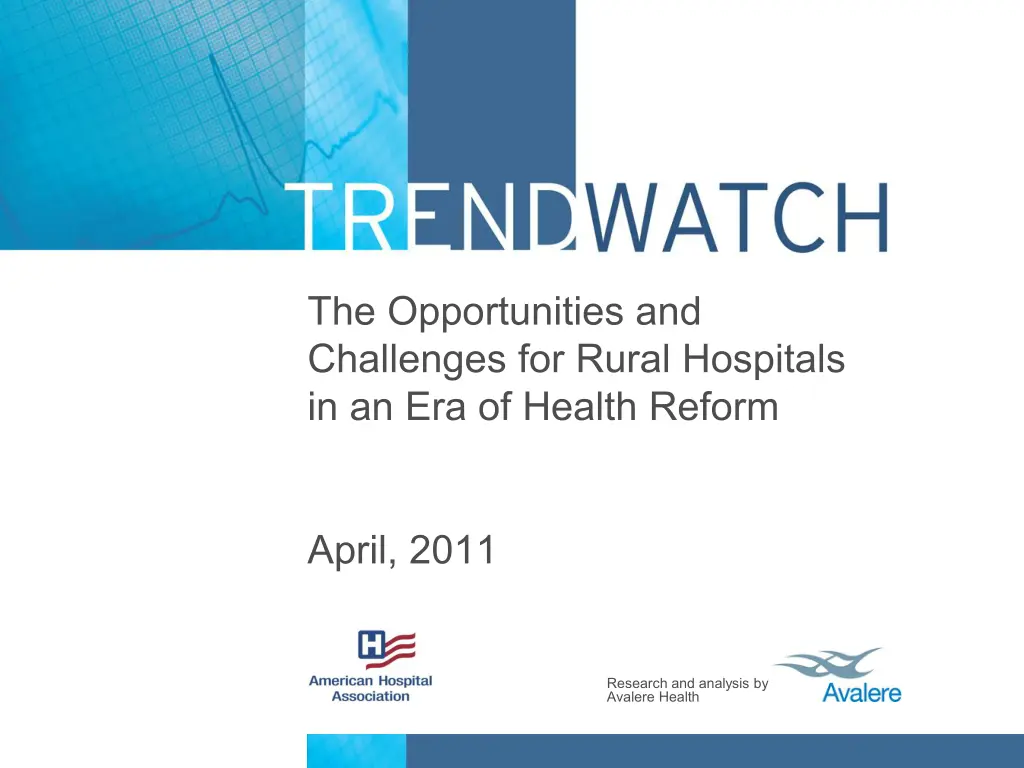 TRENDWATCH

The Opportunities and Challenges for Rural Hospitals in an Era of Health Reform

April, 2011

American Hospital Association

Research and analysis by Avalere Health

Avalere